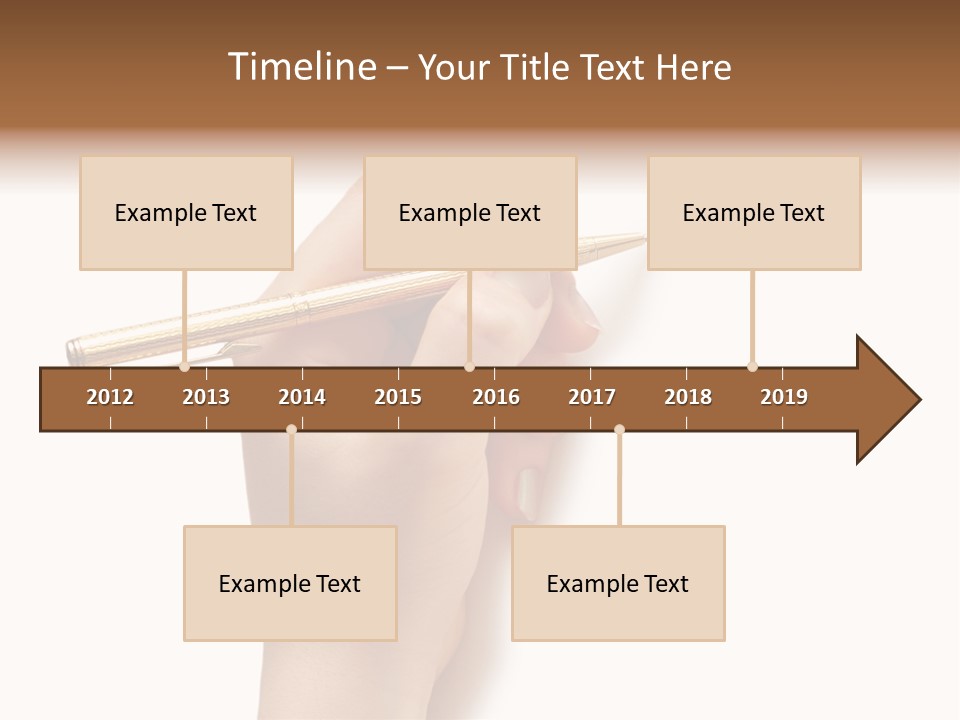 Timeline – Your Title Text Here

Example Text

Example Text

Example Text

2012 2013 2014 2015 2016 2017 2018 2019

Example Text

Example Text